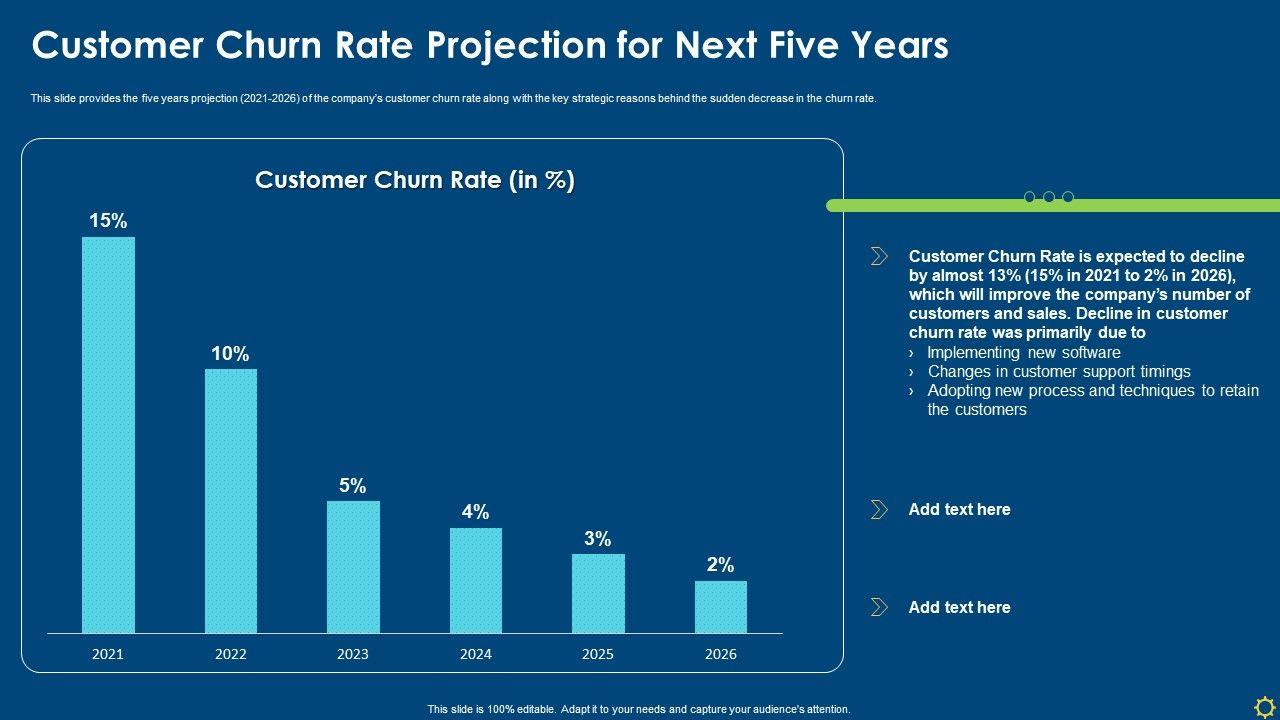 Customer Churn Rate Projection for Next Five Years

This slide provides the five years projection (2021-2026) of the company's customer churn rate along with the key strategic reasons behind the sudden decrease in the churn rate.

Customer Churn Rate (in %)

15%
10%
5%
4%
3%
2%

2021
2022
2023
2024
2025
2026

Customer Churn Rate is expected to decline by almost 13% (15% in 2021 to 2% in 2026), which will improve the company's number of customers and sales. Decline in customer churn rate was primarily due to
› Implementing new software
› Changes in customer support timings
› Adopting new process and techniques to retain the customers

Add text here

Add text here

This slide is 100% editable. Adapt it to your needs and capture your audience's attention.